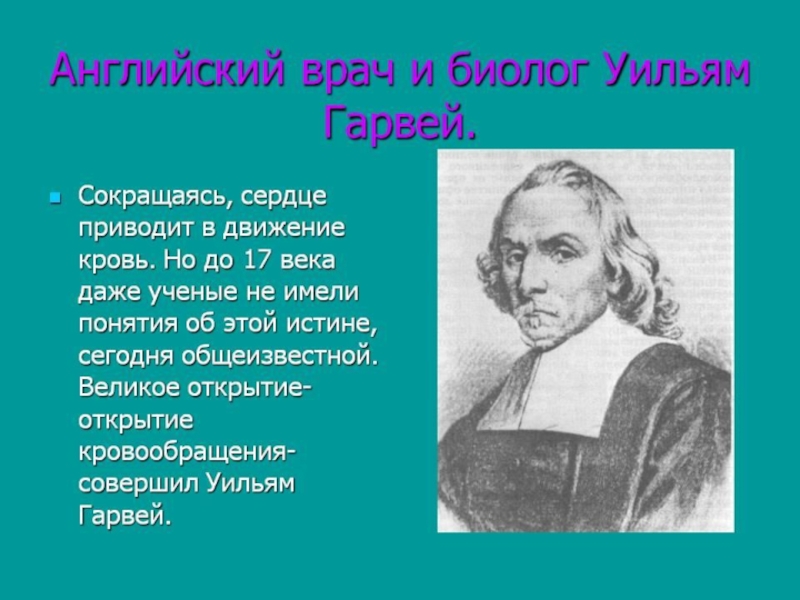 Английский врач и биолог Уильям Гарвей.

Сокращаясь, сердце приводит в движение кровь. Но до 17 века даже ученые не имели понятия об этой истине, сегодня общеизвестной. Великое открытие- открытие кровообращения- совершил Уильям Гарвей.